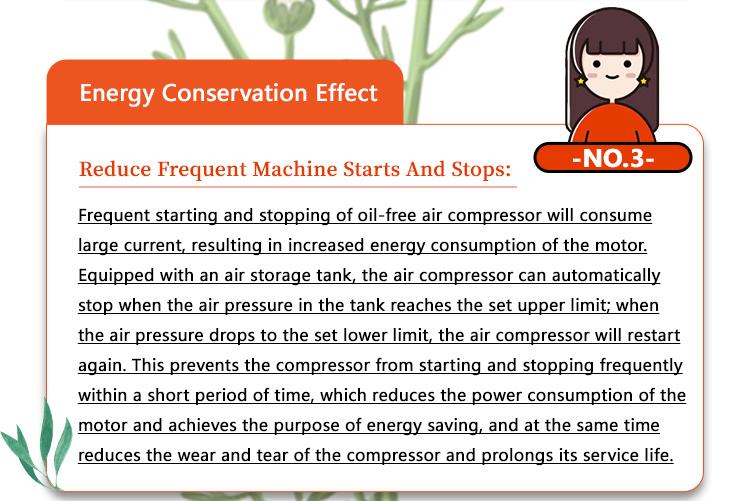 Energy Conservation Effect

-NO.3-

Reduce Frequent Machine Starts And Stops:

Frequent starting and stopping of oil-free air compressor will consume large current, resulting in increased energy consumption of the motor. Equipped with an air storage tank, the air compressor can automatically stop when the air pressure in the tank reaches the set upper limit; when the air pressure drops to the set lower limit, the air compressor will restart again. This prevents the compressor from starting and stopping frequently within a short period of time, which reduces the power consumption of the motor and achieves the purpose of energy saving, and at the same time reduces the wear and tear of the compressor and prolongs its service life.